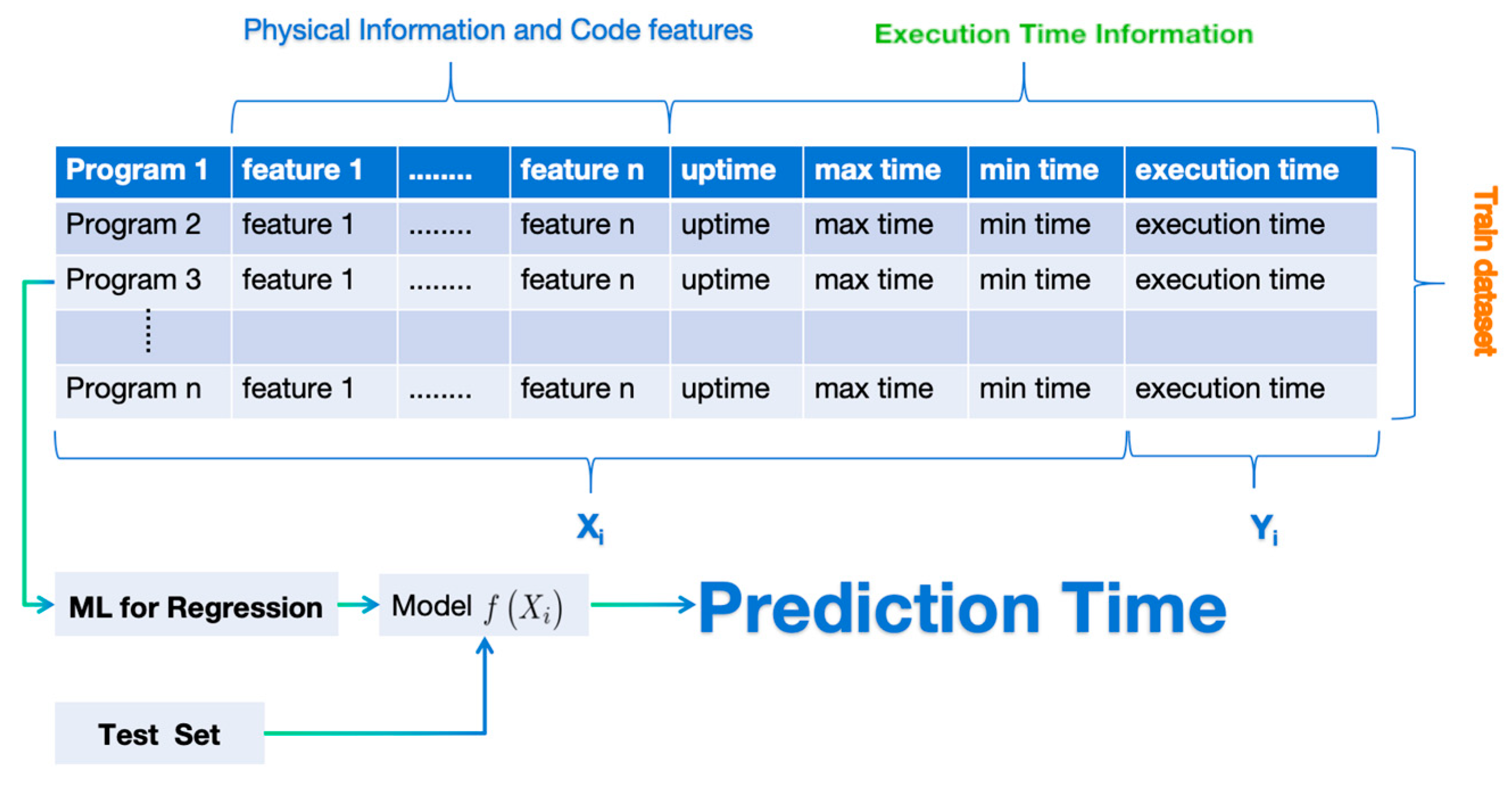 Physical Information and Code features

Execution Time Information

| Program 1 | feature 1 | ........ | feature n | uptime | max time | min time | execution time |
|---|---|---|---|---|---|---|---|
| Program 2 | feature 1 | ........ | feature n | uptime | max time | min time | execution time |
| Program 3 | feature 1 | ........ | feature n | uptime | max time | min time | execution time |
| ⋮ | | | | | | | |
| Program n | feature 1 | ........ | feature n | uptime | max time | min time | execution time |

Train dataset

$X_i$

$Y_i$

ML for Regression

Model $f(X_i)$

Prediction Time

Test Set